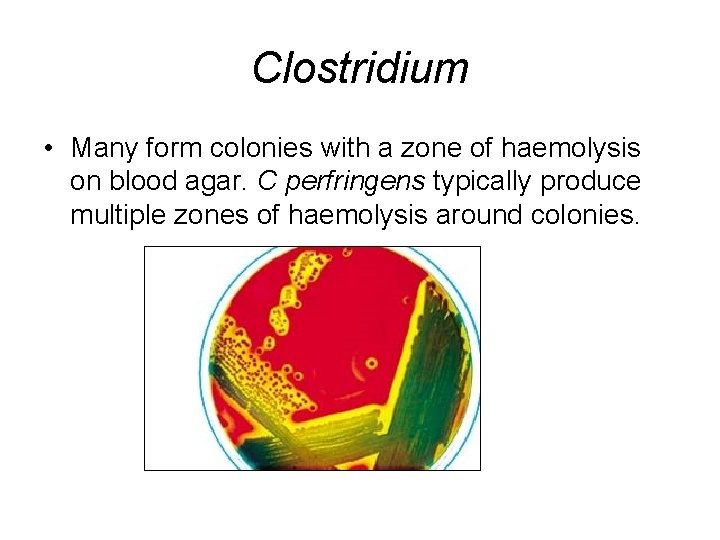 Clostridium

• Many form colonies with a zone of haemolysis on blood agar. C perfringens typically produce multiple zones of haemolysis around colonies.